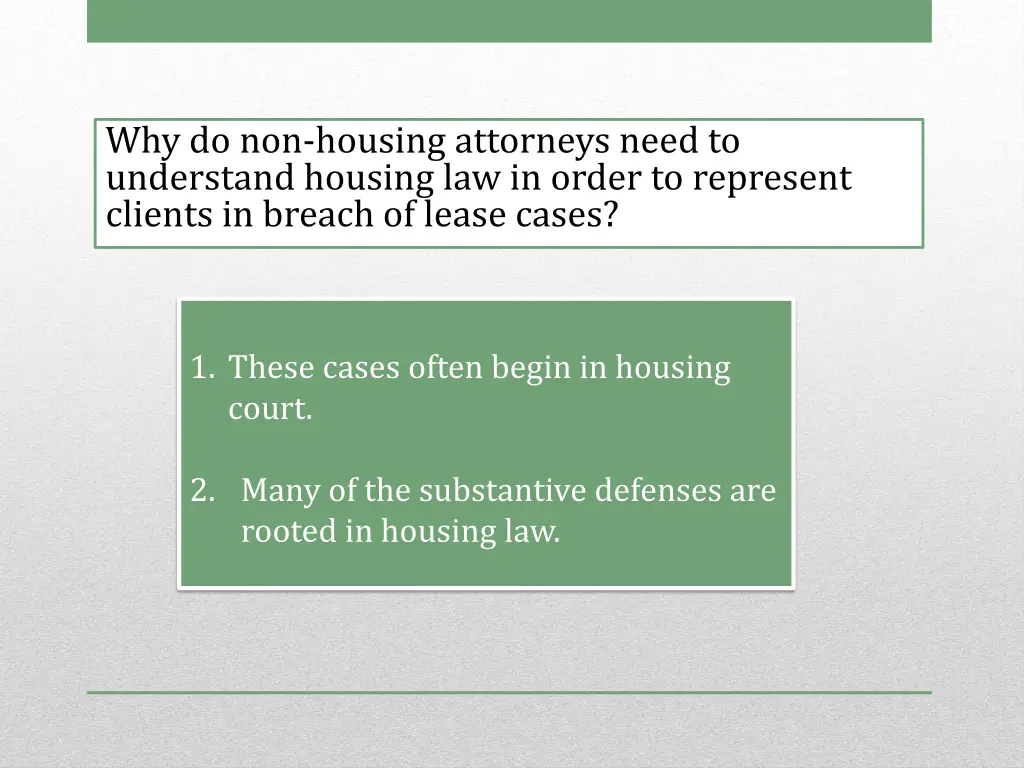 Why do non-housing attorneys need to understand housing law in order to represent clients in breach of lease cases?

1. These cases often begin in housing court.

2. Many of the substantive defenses are rooted in housing law.